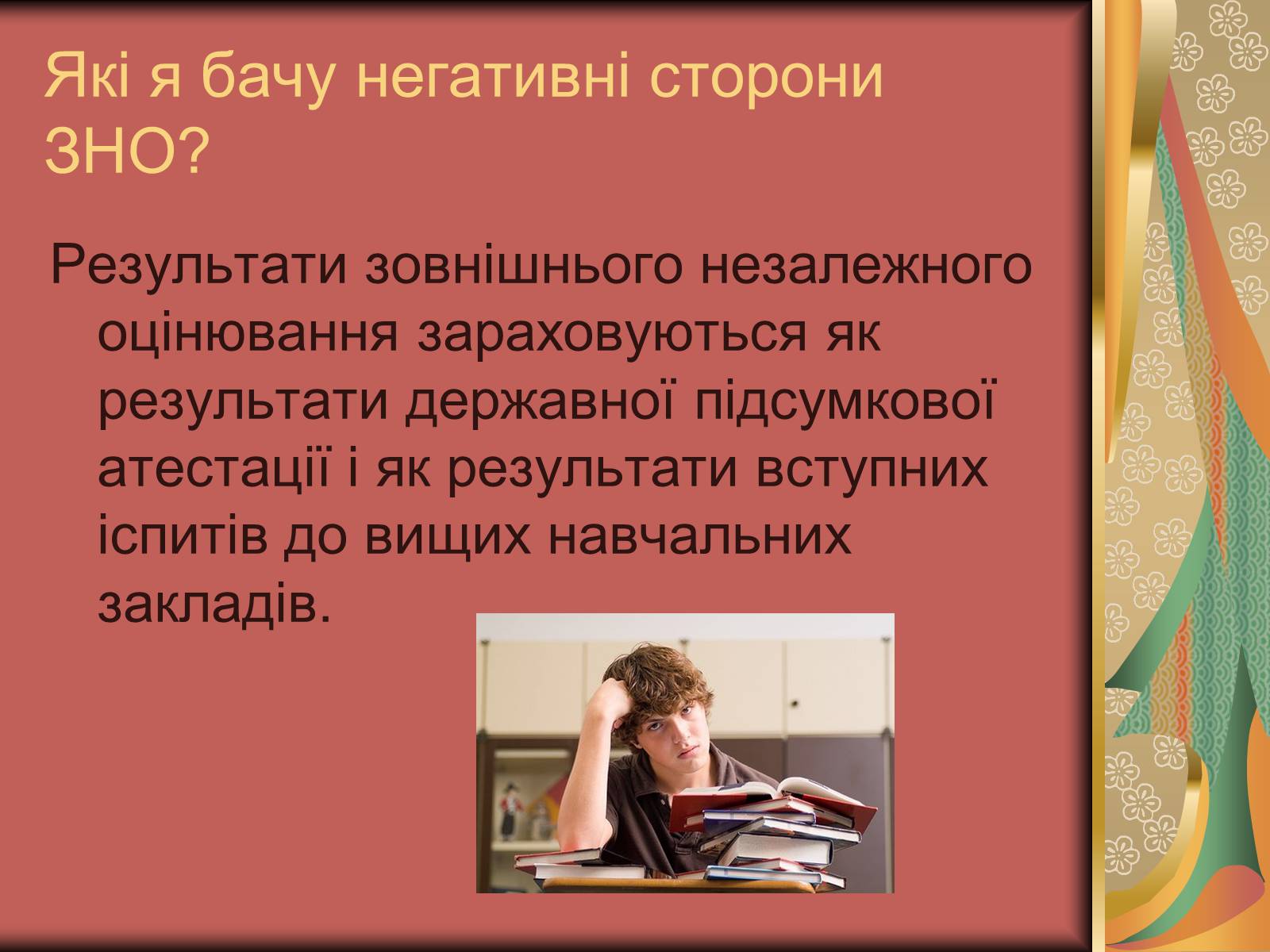 Які я бачу негативні сторони ЗНО?

Результати зовнішнього незалежного оцінювання зараховуються як результати державної підсумкової атестації і як результати вступних іспитів до вищих навчальних закладів.